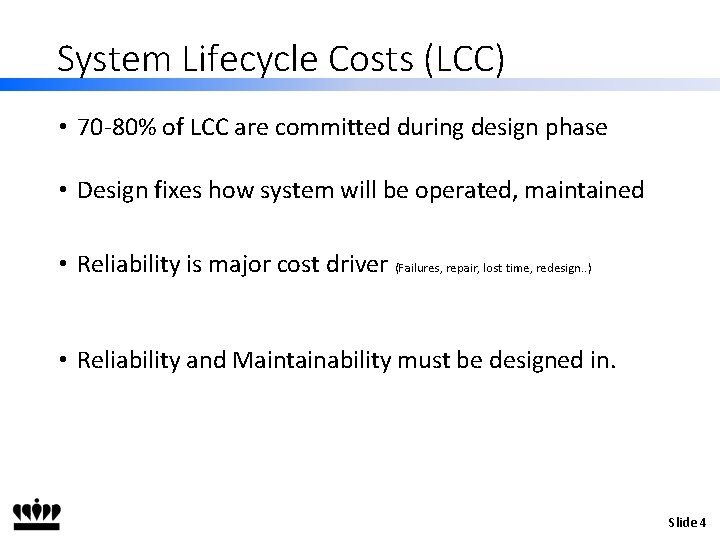 System Lifecycle Costs (LCC)

• 70-80% of LCC are committed during design phase

• Design fixes how system will be operated, maintained

• Reliability is major cost driver (Failures, repair, lost time, redesign..)

• Reliability and Maintainability must be designed in.

Slide 4